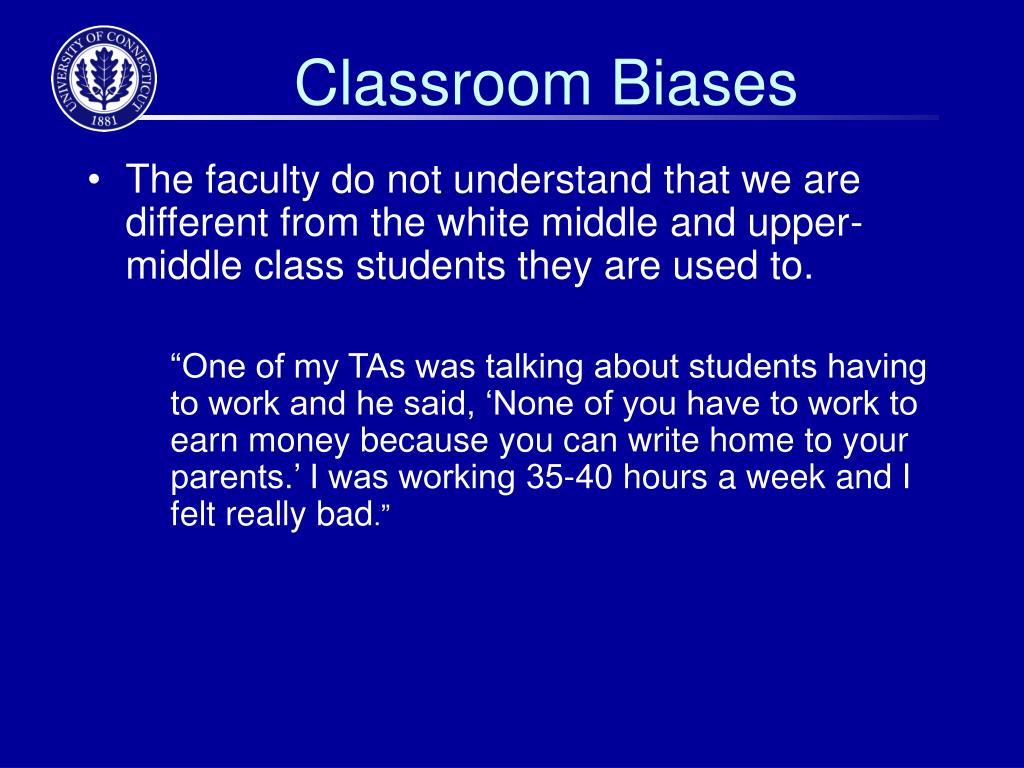 UNIVERSITY OF CONNECTICUT
1881

Classroom Biases

• The faculty do not understand that we are different from the white middle and upper-middle class students they are used to.

“One of my TAs was talking about students having to work and he said, ‘None of you have to work to earn money because you can write home to your parents.’ I was working 35-40 hours a week and I felt really bad.”